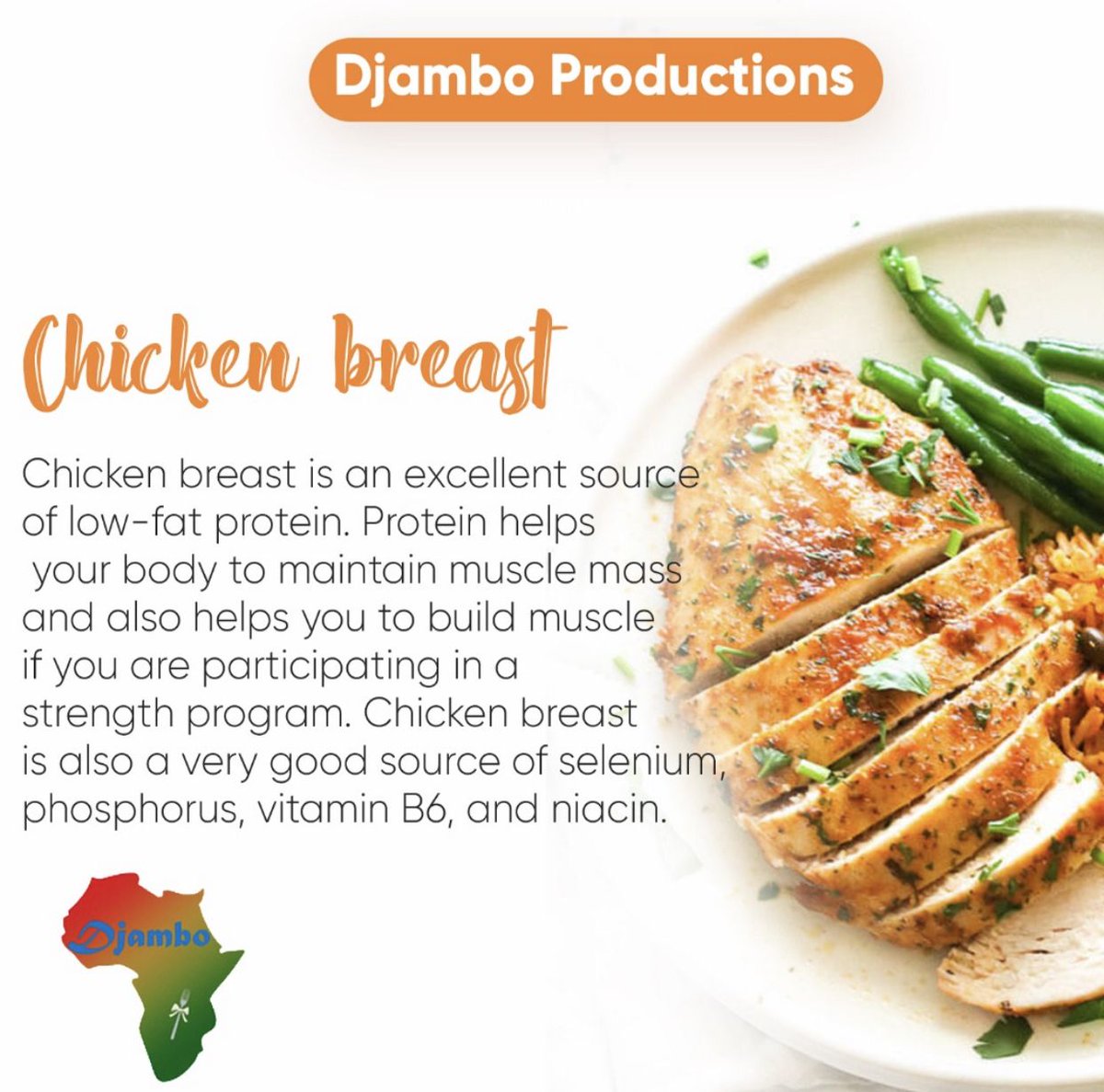 Djambo Productions

Chicken breast

Chicken breast is an excellent source of low-fat protein. Protein helps your body to maintain muscle mass and also helps you to build muscle if you are participating in a strength program. Chicken breast is also a very good source of selenium, phosphorus, vitamin B6, and niacin.

Djambo